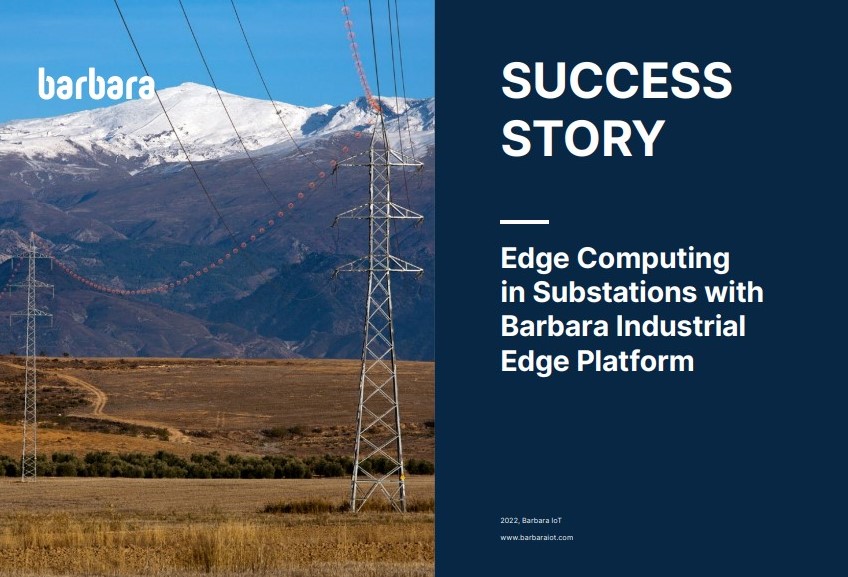 barbara

SUCCESS STORY

Edge Computing in Substations with Barbara Industrial Edge Platform

2022, Barbara IoT
www.barbaraiot.com